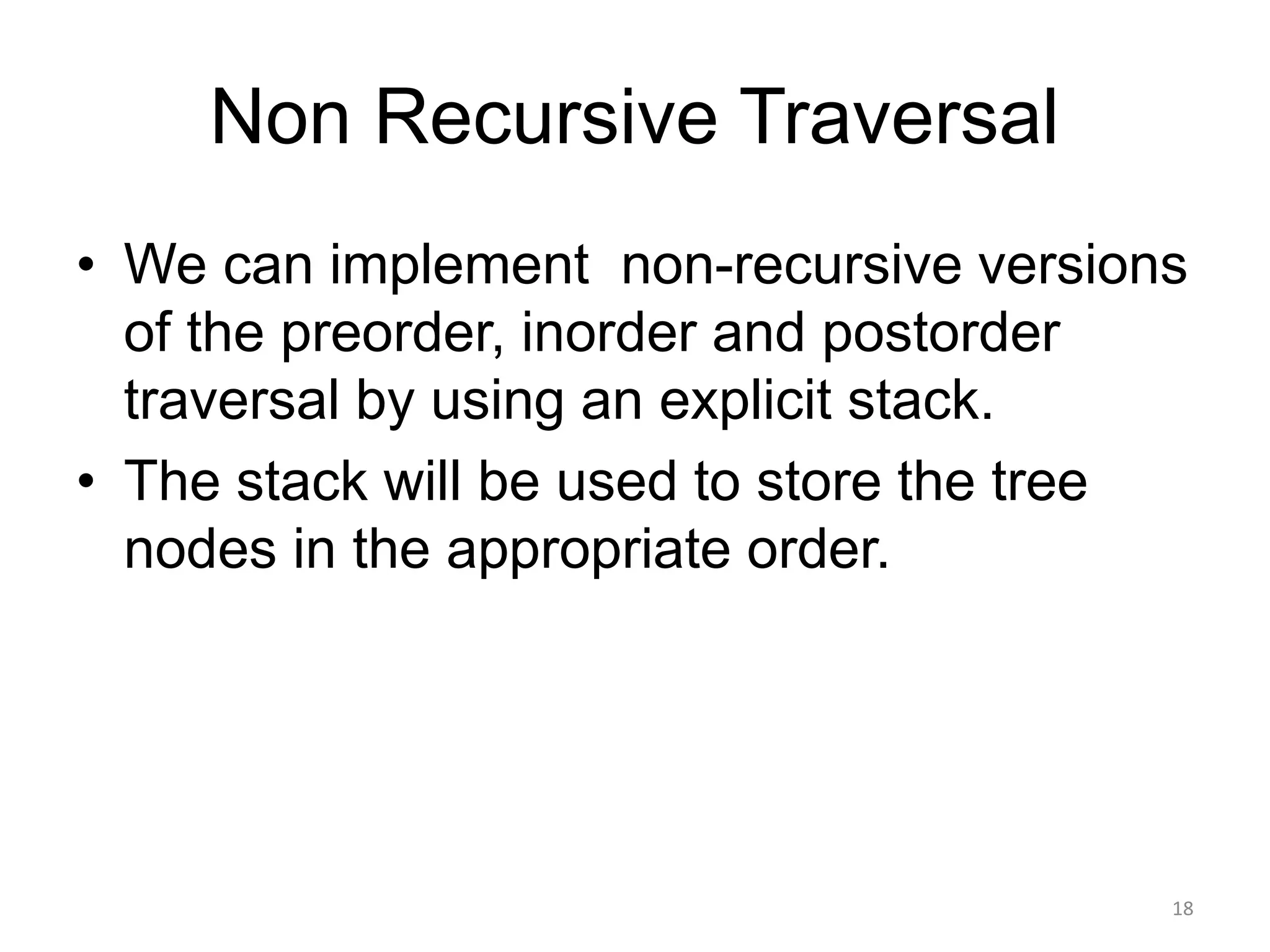 Non Recursive Traversal

• We can implement non-recursive versions of the preorder, inorder and postorder traversal by using an explicit stack.

• The stack will be used to store the tree nodes in the appropriate order.

18